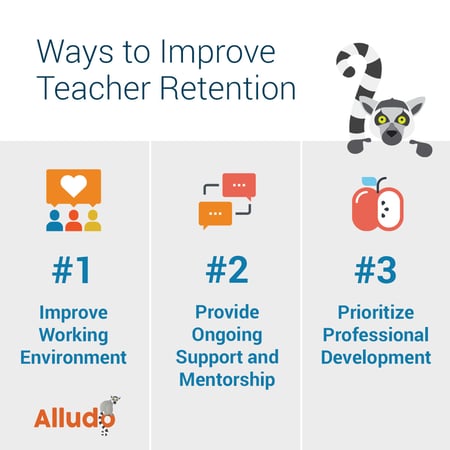 Ways to Improve Teacher Retention

#1

Improve Working Environment

Alludo

#2

Provide Ongoing Support and Mentorship

#3

Prioritize Professional Development